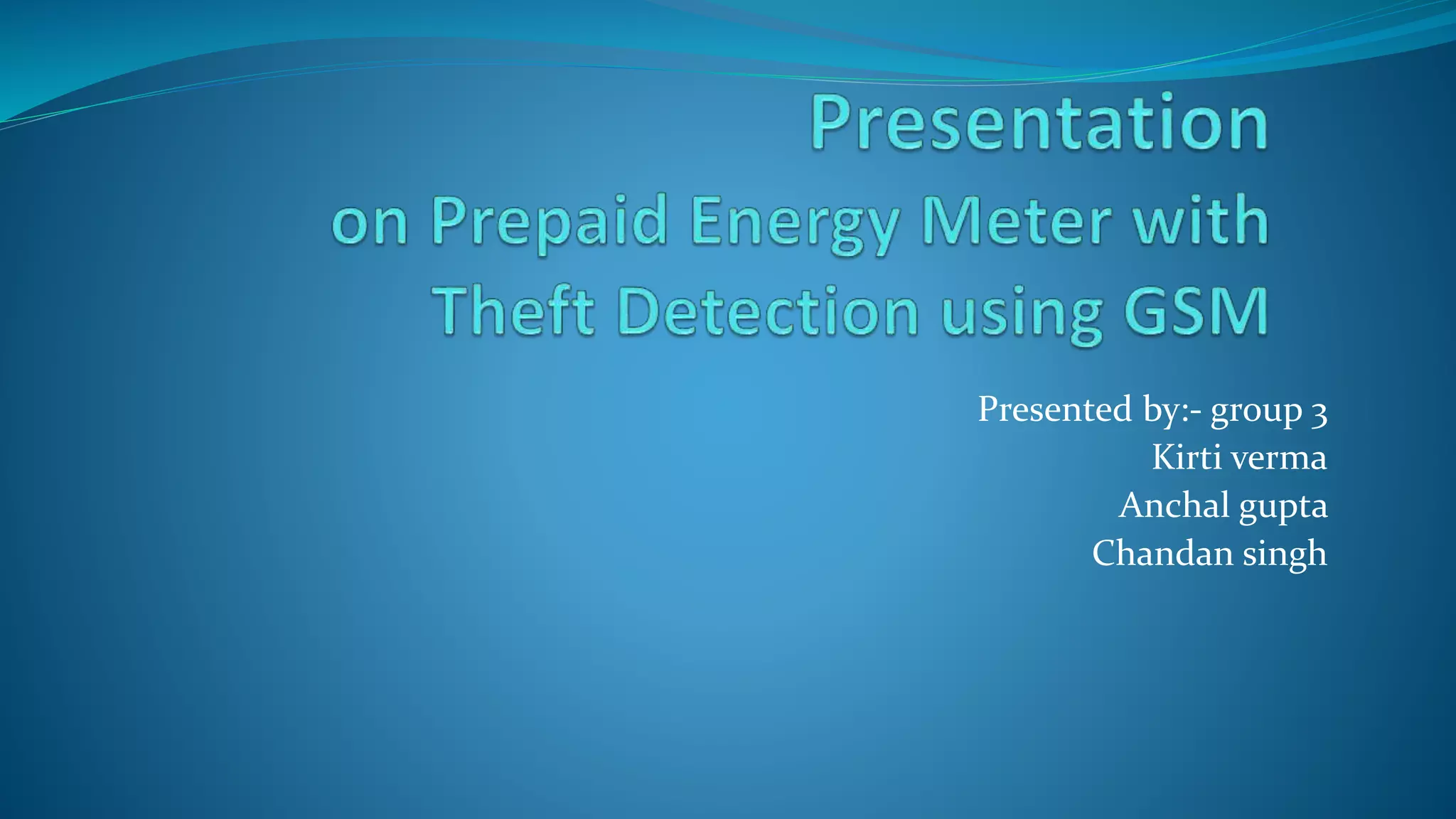 Presentation
on Prepaid Energy Meter with Theft Detection using GSM

Presented by:- group 3
Kirti verma
Anchal gupta
Chandan singh